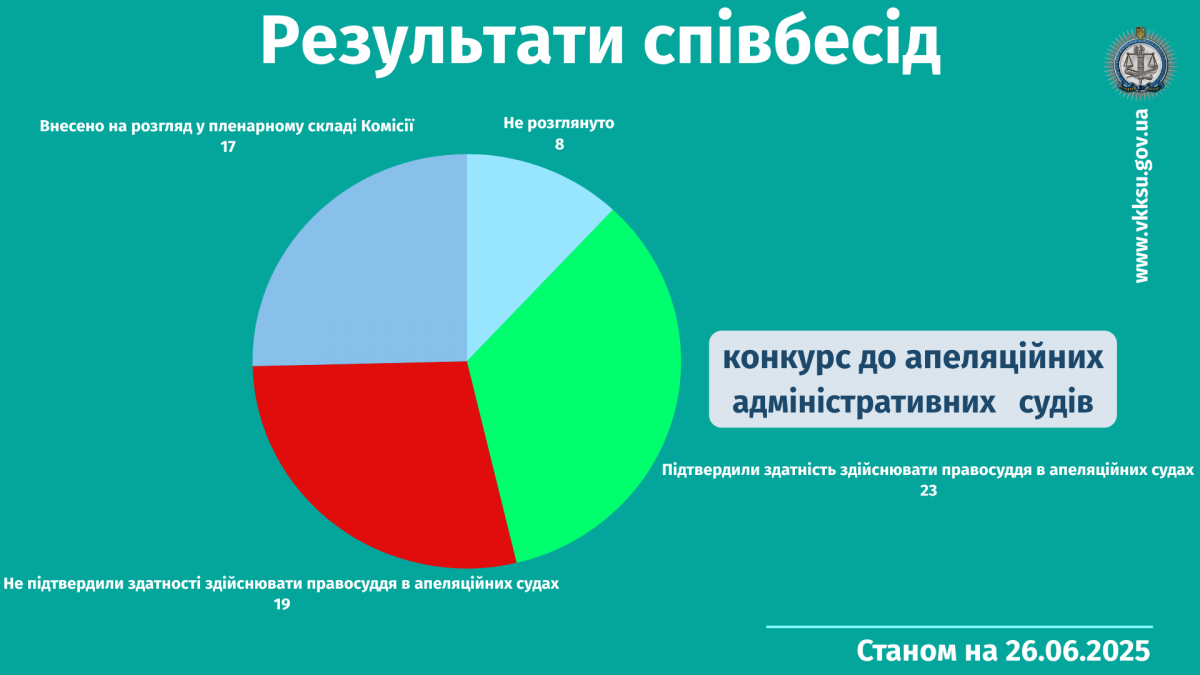 Результати співбесід

www.vkksu.gov.ua

Внесено на розгляд у пленарному складі Комісії
17

Не розглянуто
8

конкурс до апеляційних адміністративних судів

Підтвердили здатність здійснювати правосуддя в апеляційних судах
23

Не підтвердили здатності здійснювати правосуддя в апеляційних судах
19

Станом на 26.06.2025